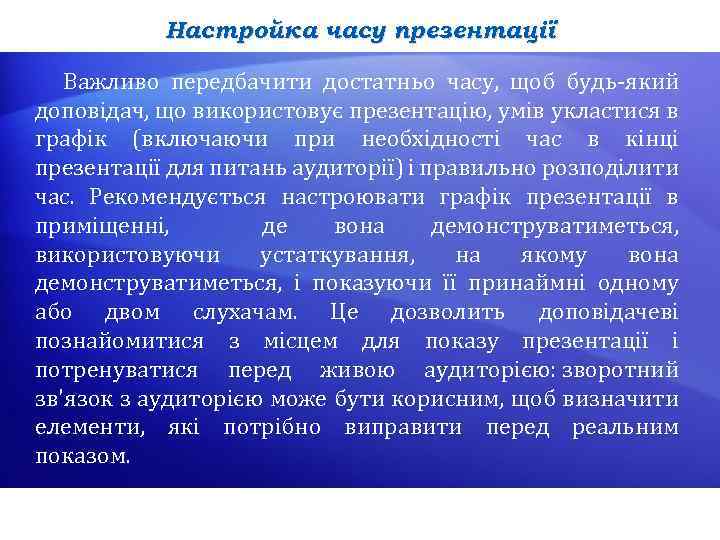 Настройка часу презентації

Важливо передбачити достатньо часу, щоб будь-який доповідач, що використовує презентацію, умів укластися в графік (включаючи при необхідності час в кінці презентації для питань аудиторії) і правильно розподілити час. Рекомендується настроювати графік презентації в приміщенні, де вона демонструватиметься, використовуючи устаткування, на якому вона демонструватиметься, і показуючи її принаймні одному або двом слухачам. Це дозволить доповідачеві познайомитися з місцем для показу презентації і потренуватися перед живою аудиторією: зворотний зв'язок з аудиторією може бути корисним, щоб визначити елементи, які потрібно виправити перед реальним показом.